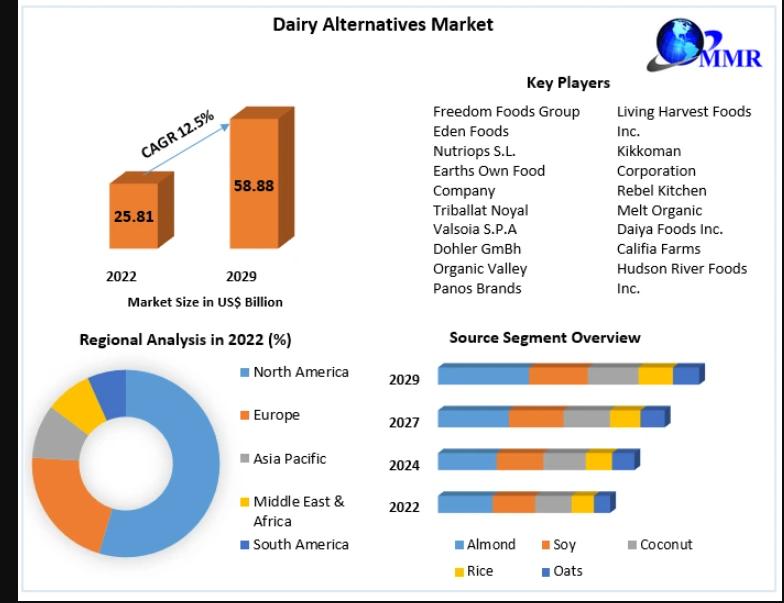 Dairy Alternatives Market

MMR

CAGR 12.5%

25.81

58.88

2022 2029

Market Size in US$ Billion

Key Players

Freedom Foods Group
Eden Foods
Nutriops S.L.
Earths Own Food Company
Triballat Noyal
Valsoia S.P.A
Dohler GmBh
Organic Valley
Panos Brands

Living Harvest Foods Inc.
Kikkoman Corporation
Rebel Kitchen
Melt Organic
Daiya Foods Inc.
Califia Farms
Hudson River Foods Inc.

Regional Analysis in 2022 (%)

North America
Europe
Asia Pacific
Middle East & Africa
South America

Source Segment Overview

2029
2027
2024
2022

Almond
Soy
Coconut
Rice
Oats